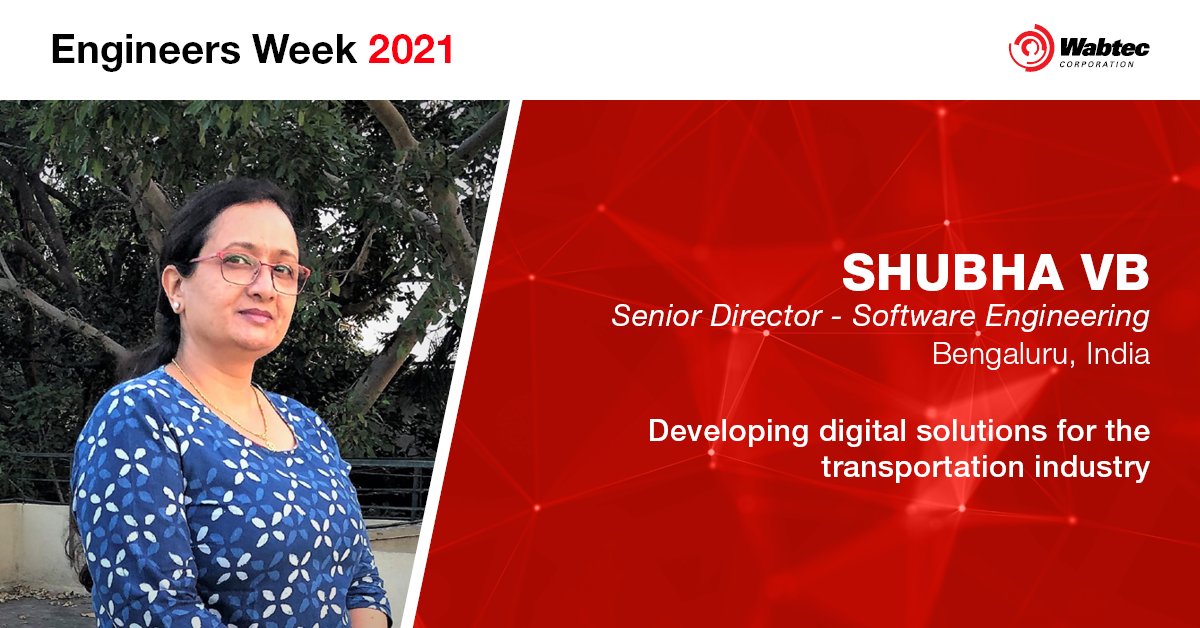 Engineers Week 2021

Wabtec CORPORATION

SHUBHA VB
Senior Director - Software Engineering
Bengaluru, India

Developing digital solutions for the transportation industry